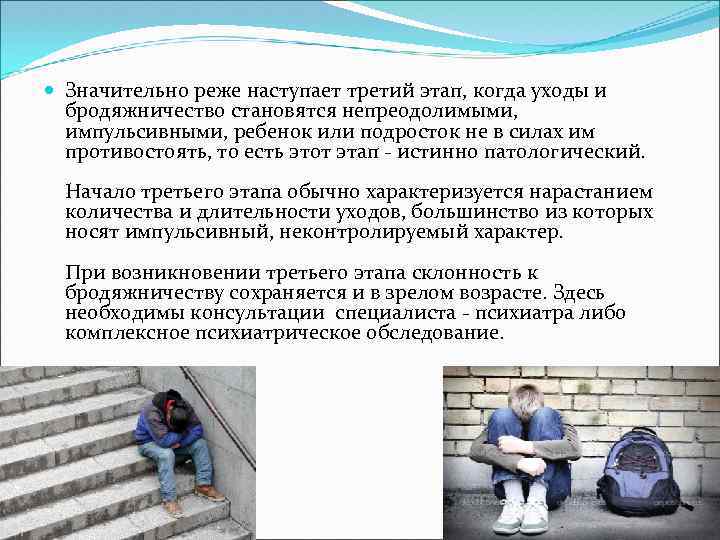 Значительно реже наступает третий этап, когда уходы и бродяжничество становятся непреодолимыми, импульсивными, ребенок или подросток не в силах им противостоять, то есть этот этап - истинно патологический.

Начало третьего этапа обычно характеризуется нарастанием количества и длительности уходов, большинство из которых носят импульсивный, неконтролируемый характер.

При возникновении третьего этапа склонность к бродяжничеству сохраняется и в зрелом возрасте. Здесь необходимы консультации специалиста - психиатра либо комплексное психиатрическое обследование.